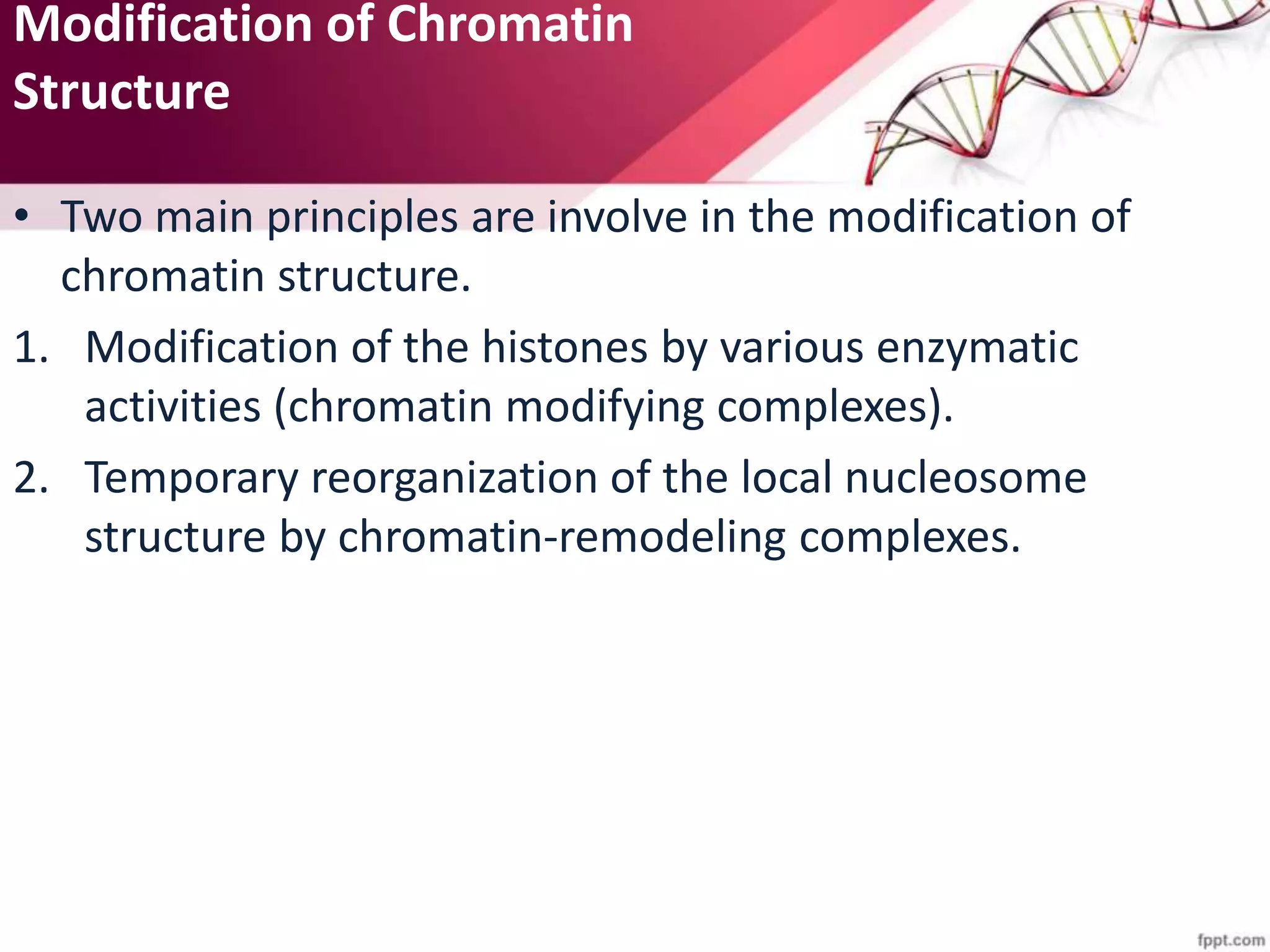 Modification of Chromatin Structure

• Two main principles are involve in the modification of chromatin structure.

1. Modification of the histones by various enzymatic activities (chromatin modifying complexes).

2. Temporary reorganization of the local nucleosome structure by chromatin-remodeling complexes.

fppt.com